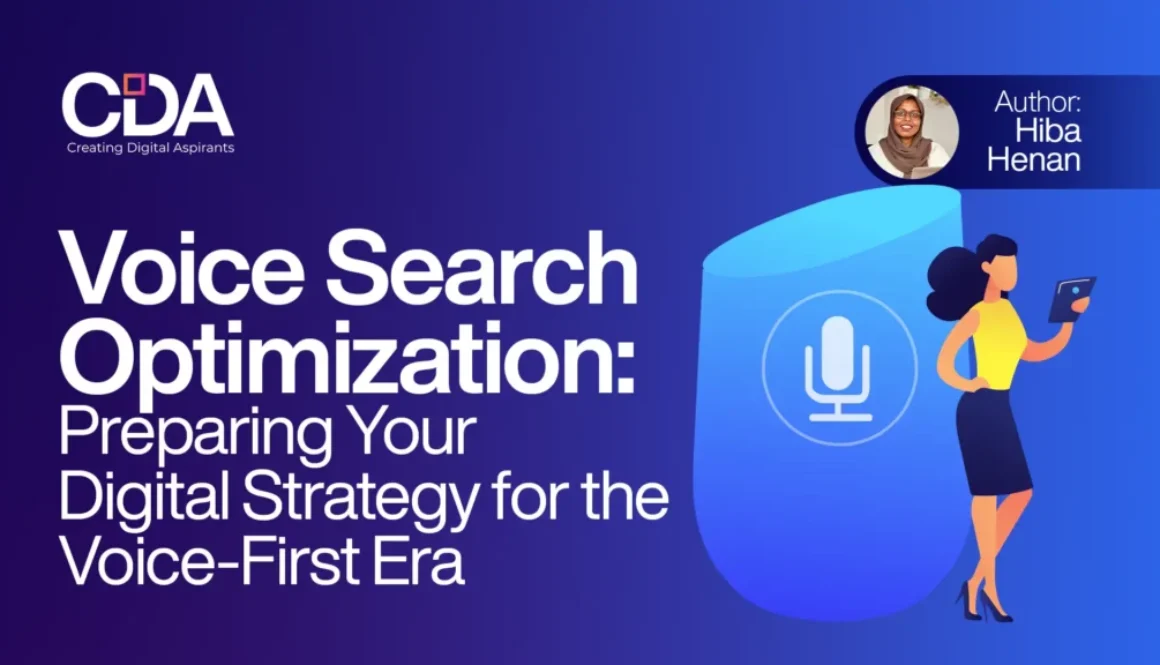 CDA
Creating Digital Aspirants

Author:
Hiba
Henan

Voice Search Optimization:
Preparing Your Digital Strategy for the Voice-First Era